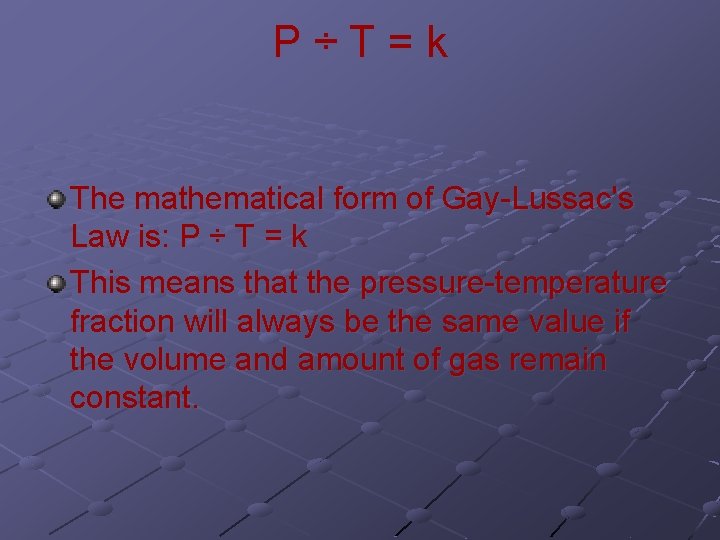 $P \div T = k$

The mathematical form of Gay-Lussac's Law is: $P \div T = k$

This means that the pressure-temperature fraction will always be the same value if the volume and amount of gas remain constant.